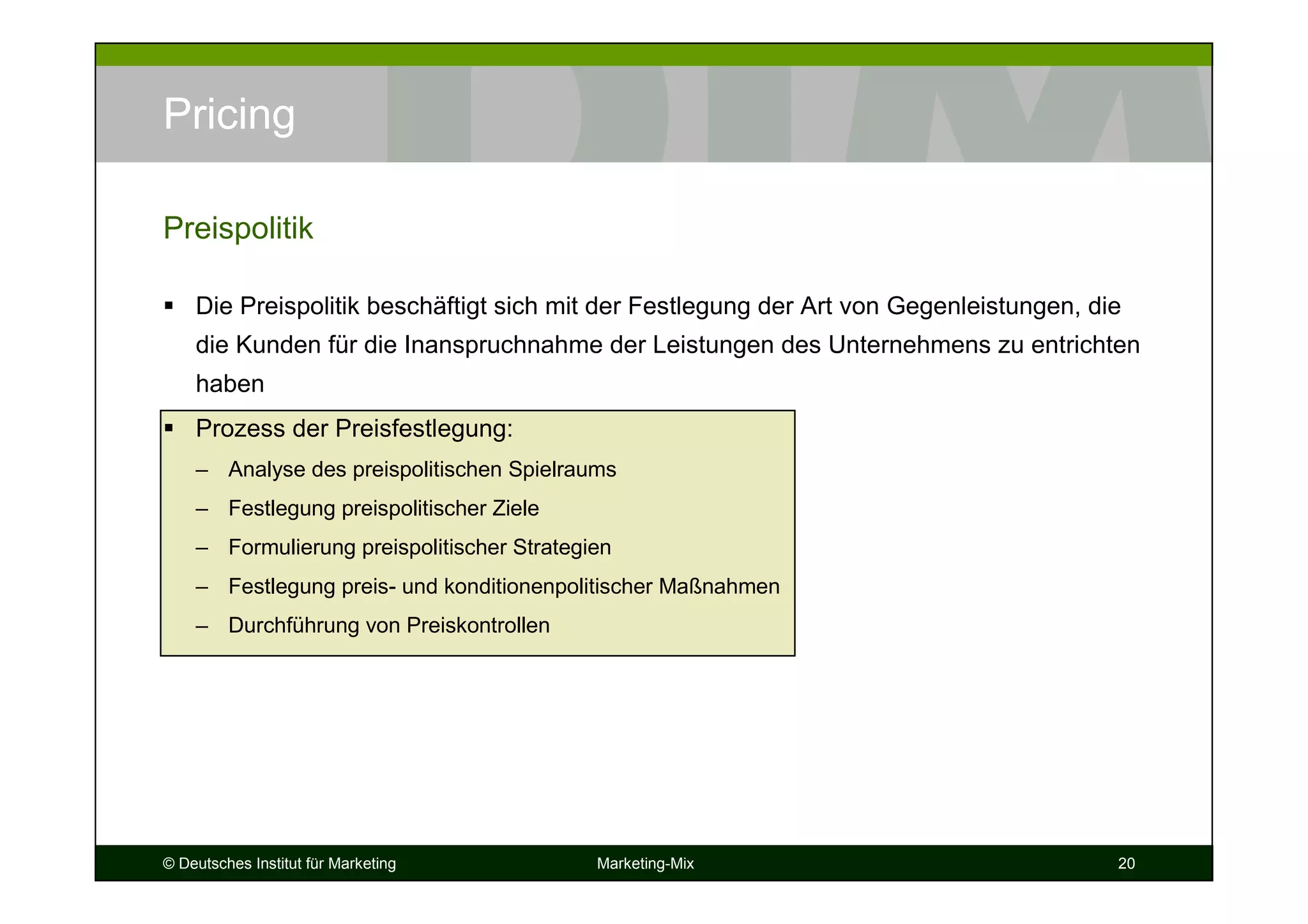 Pricing

Preispolitik

▪ Die Preispolitik beschäftigt sich mit der Festlegung der Art von Gegenleistungen, die die Kunden für die Inanspruchnahme der Leistungen des Unternehmens zu entrichten haben

▪ Prozess der Preisfestlegung:
– Analyse des preispolitischen Spielraums
– Festlegung preispolitischer Ziele
– Formulierung preispolitischer Strategien
– Festlegung preis- und konditionenpolitischer Maßnahmen
– Durchführung von Preiskontrollen

© Deutsches Institut für Marketing Marketing-Mix 20